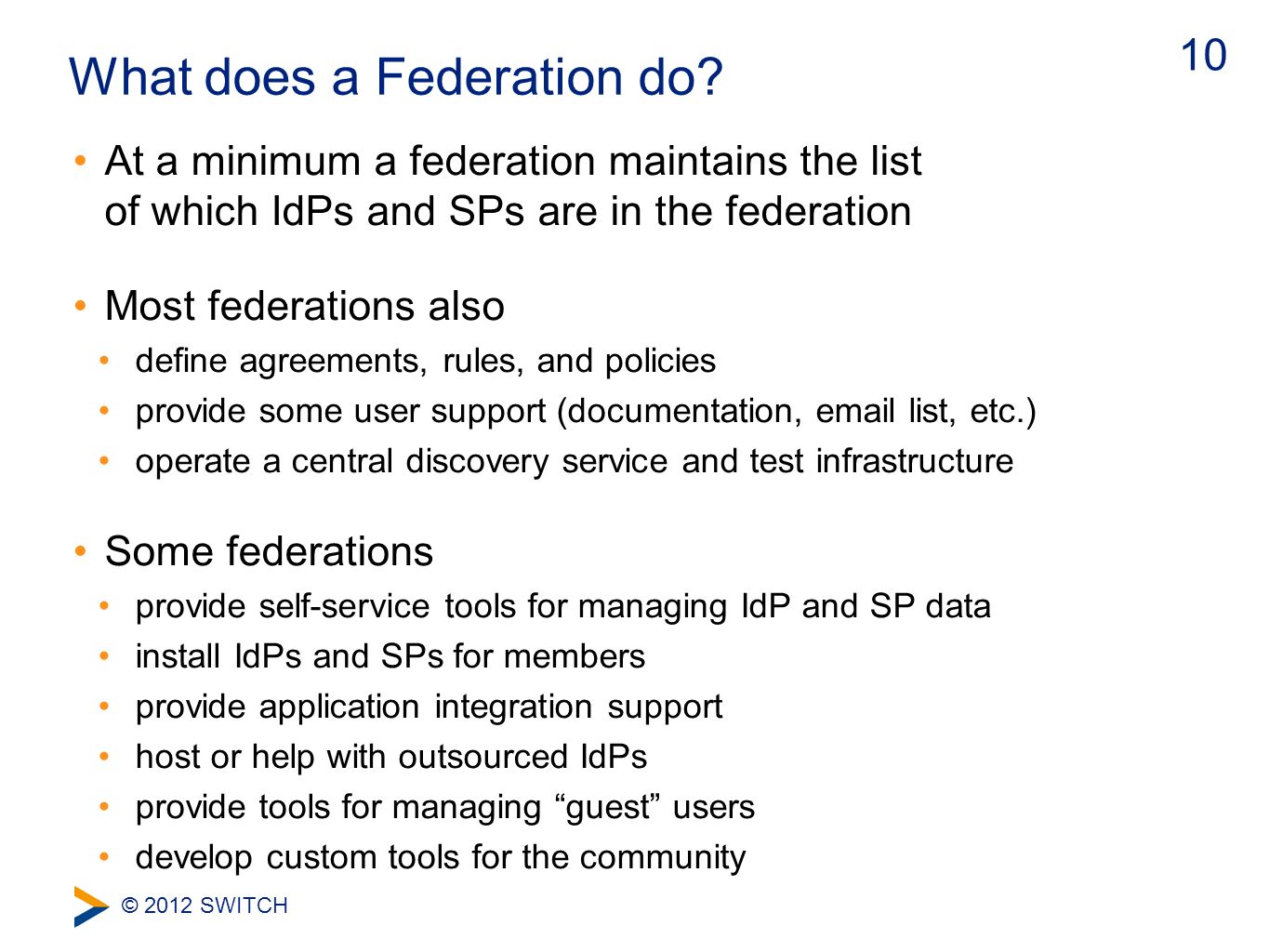 What does a Federation do?

10

• At a minimum a federation maintains the list of which IdPs and SPs are in the federation

• Most federations also
  • define agreements, rules, and policies
  • provide some user support (documentation, email list, etc.)
  • operate a central discovery service and test infrastructure

• Some federations
  • provide self-service tools for managing IdP and SP data
  • install IdPs and SPs for members
  • provide application integration support
  • host or help with outsourced IdPs
  • provide tools for managing “guest” users
  • develop custom tools for the community

© 2012 SWITCH